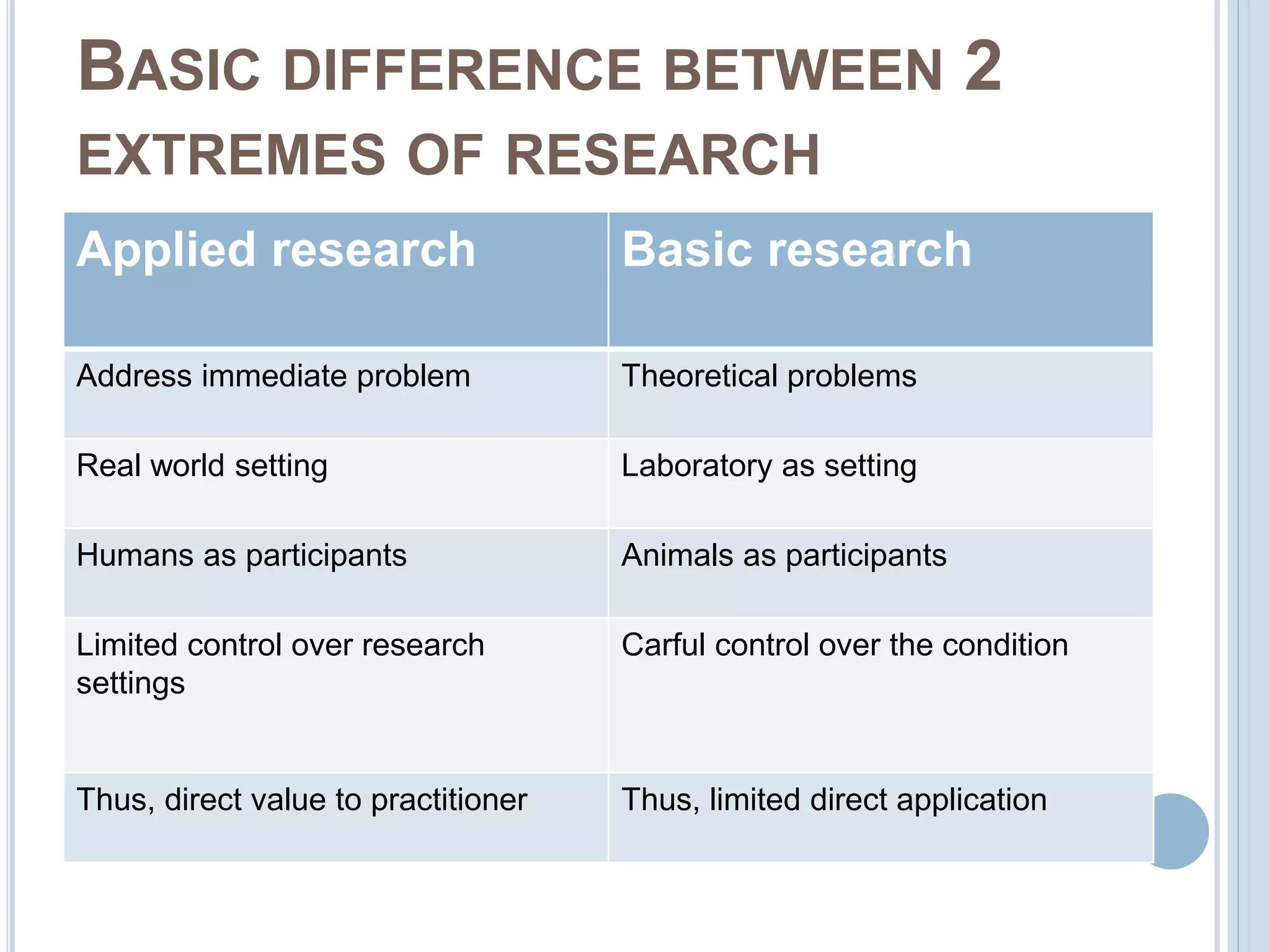 BASIC DIFFERENCE BETWEEN 2 EXTREMES OF RESEARCH

| Applied research | Basic research |
|---|---|
| Address immediate problem | Theoretical problems |
| Real world setting | Laboratory as setting |
| Humans as participants | Animals as participants |
| Limited control over research settings | Carful control over the condition |
| Thus, direct value to practitioner | Thus, limited direct application |